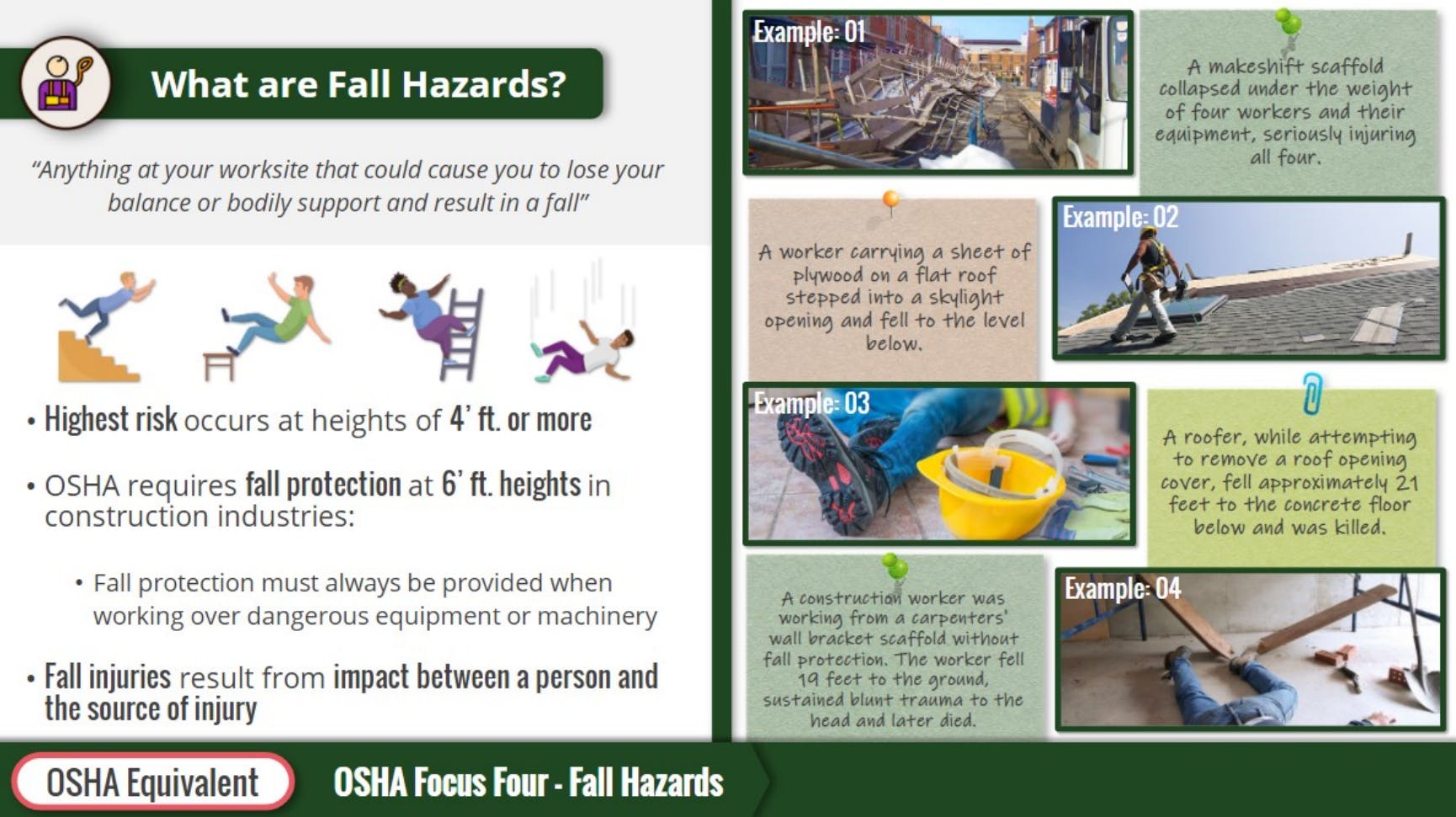 What are Fall Hazards?

"Anything at your worksite that could cause you to lose your balance or bodily support and result in a fall"

• Highest risk occurs at heights of 4' ft. or more

• OSHA requires fall protection at 6' ft. heights in construction industries:

• Fall protection must always be provided when working over dangerous equipment or machinery

• Fall injuries result from impact between a person and the source of injury

Example: 01

A makeshift scaffold collapsed under the weight of four workers and their equipment, seriously injuring all four.

A worker carrying a sheet of plywood on a flat roof stepped into a skylight opening and fell to the level below.

Example: 02

Example: 03

A roofer, while attempting to remove a roof opening cover, fell approximately 21 feet to the concrete floor below and was killed.

A construction worker was working from a carpenters' wall bracket scaffold without fall protection. The worker fell 19 feet to the ground, sustained blunt trauma to the head and later died.

Example: 04

OSHA Equivalent

OSHA Focus Four - Fall Hazards